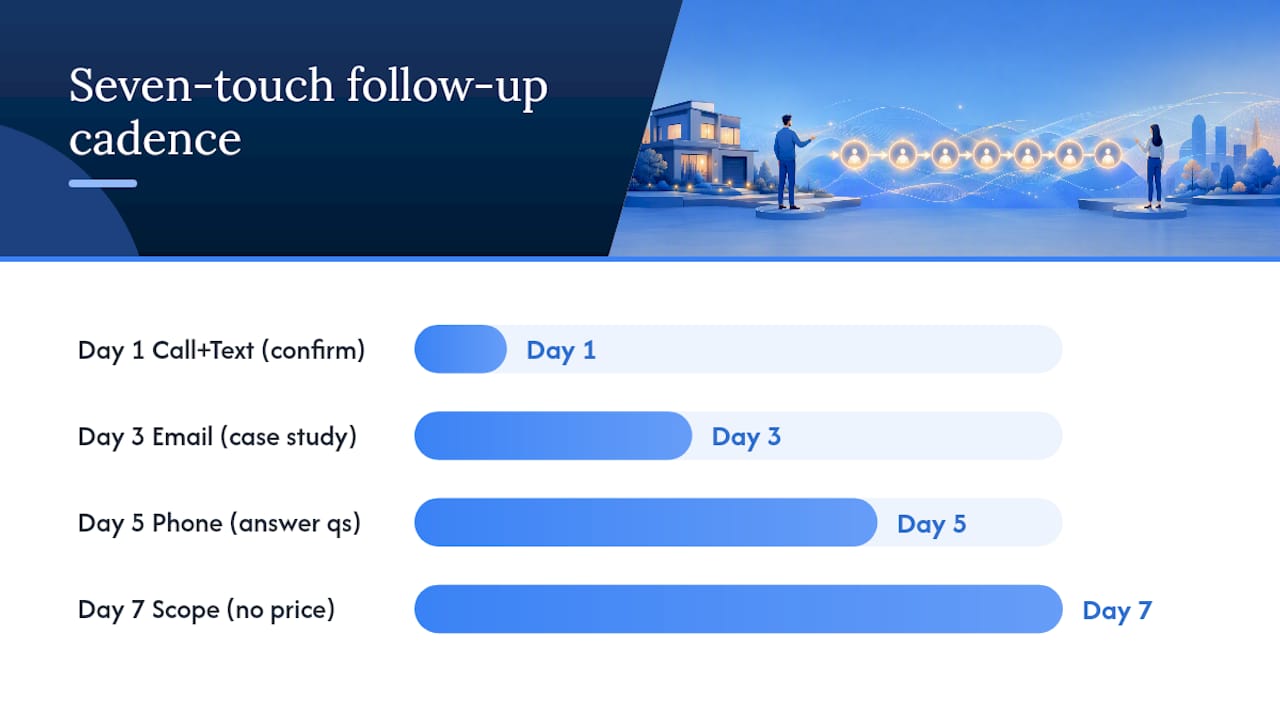 Seven-touch follow-up cadence

Day 1 Call+Text (confirm)
Day 1

Day 3 Email (case study)
Day 3

Day 5 Phone (answer qs)
Day 5

Day 7 Scope (no price)
Day 7